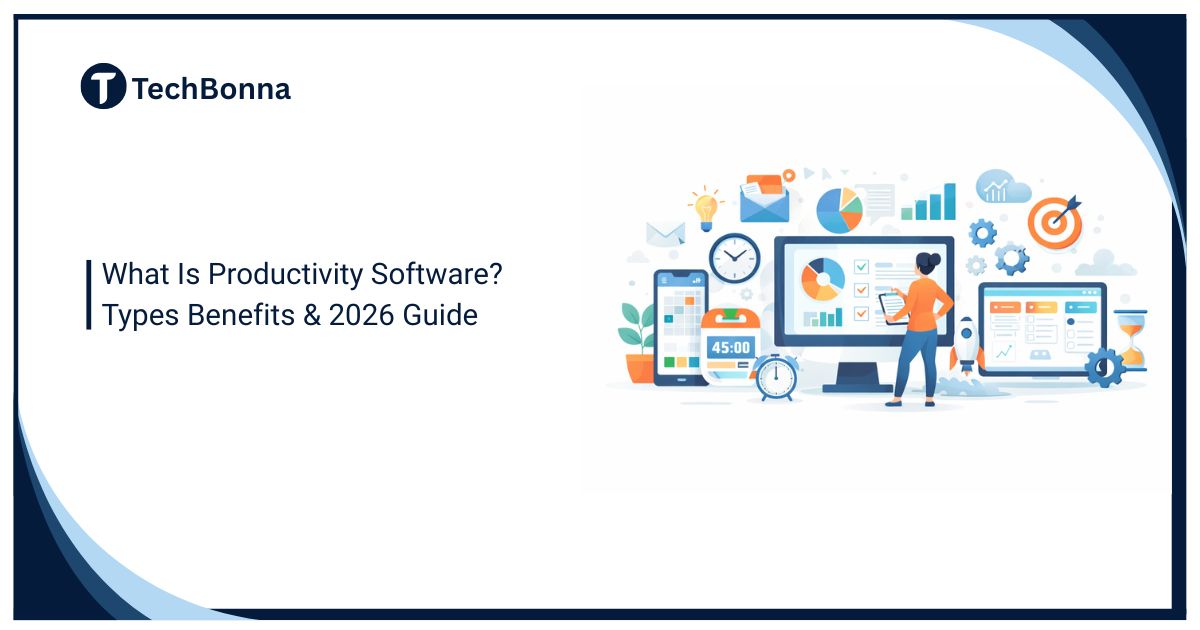 TechBonna

What Is Productivity Software? Types Benefits & 2026 Guide

45:00